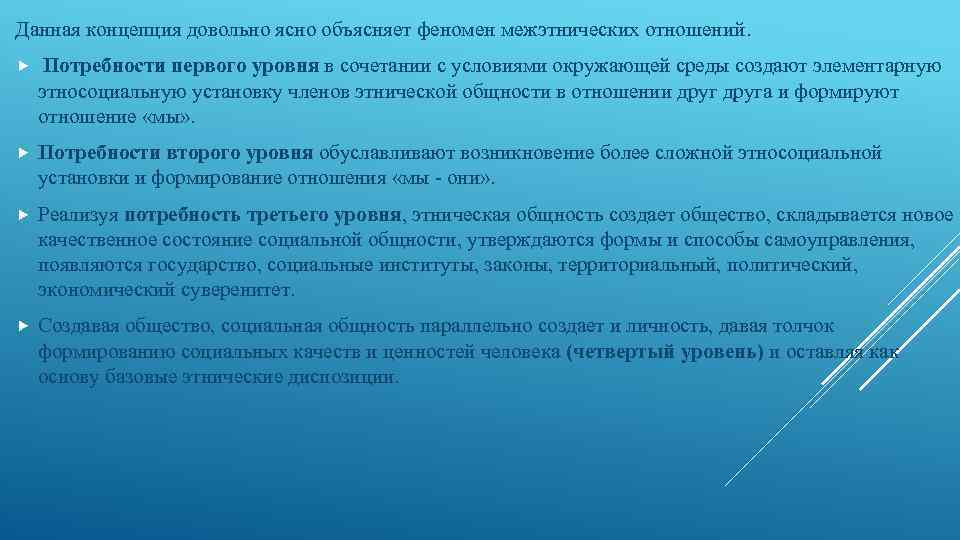 Данная концепция довольно ясно объясняет феномен межэтнических отношений.

Потребности первого уровня в сочетании с условиями окружающей среды создают элементарную этносоциальную установку членов этнической общности в отношении друг друга и формируют отношение «мы».

Потребности второго уровня обуславливают возникновение более сложной этносоциальной установки и формирование отношения «мы - они».

Реализуя потребность третьего уровня, этническая общность создает общество, складывается новое качественное состояние социальной общности, утверждаются формы и способы самоуправления, появляются государство, социальные институты, законы, территориальный, политический, экономический суверенитет.

Создавая общество, социальная общность параллельно создает и личность, давая толчок формированию социальных качеств и ценностей человека (четвертый уровень) и оставляя как основу базовые этнические диспозиции.